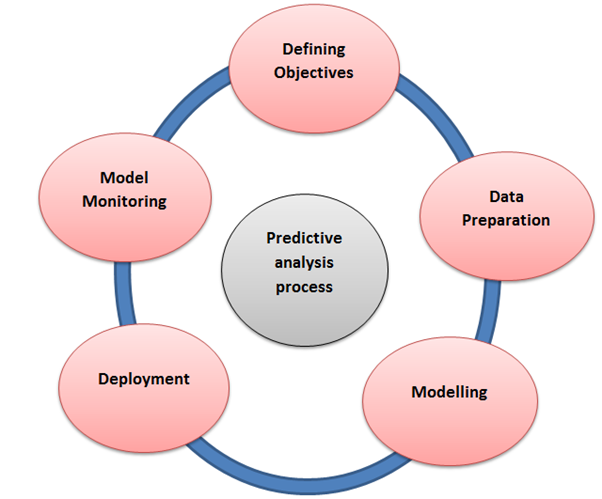 Defining Objectives

Data Preparation

Modelling

Deployment

Model Monitoring

Predictive analysis process